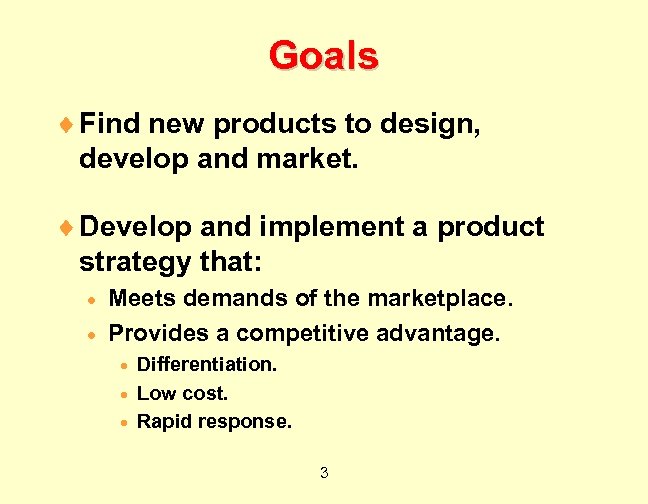 Goals

♦ Find new products to design, develop and market.

♦ Develop and implement a product strategy that:

• Meets demands of the marketplace.
• Provides a competitive advantage.
  • Differentiation.
  • Low cost.
  • Rapid response.

3